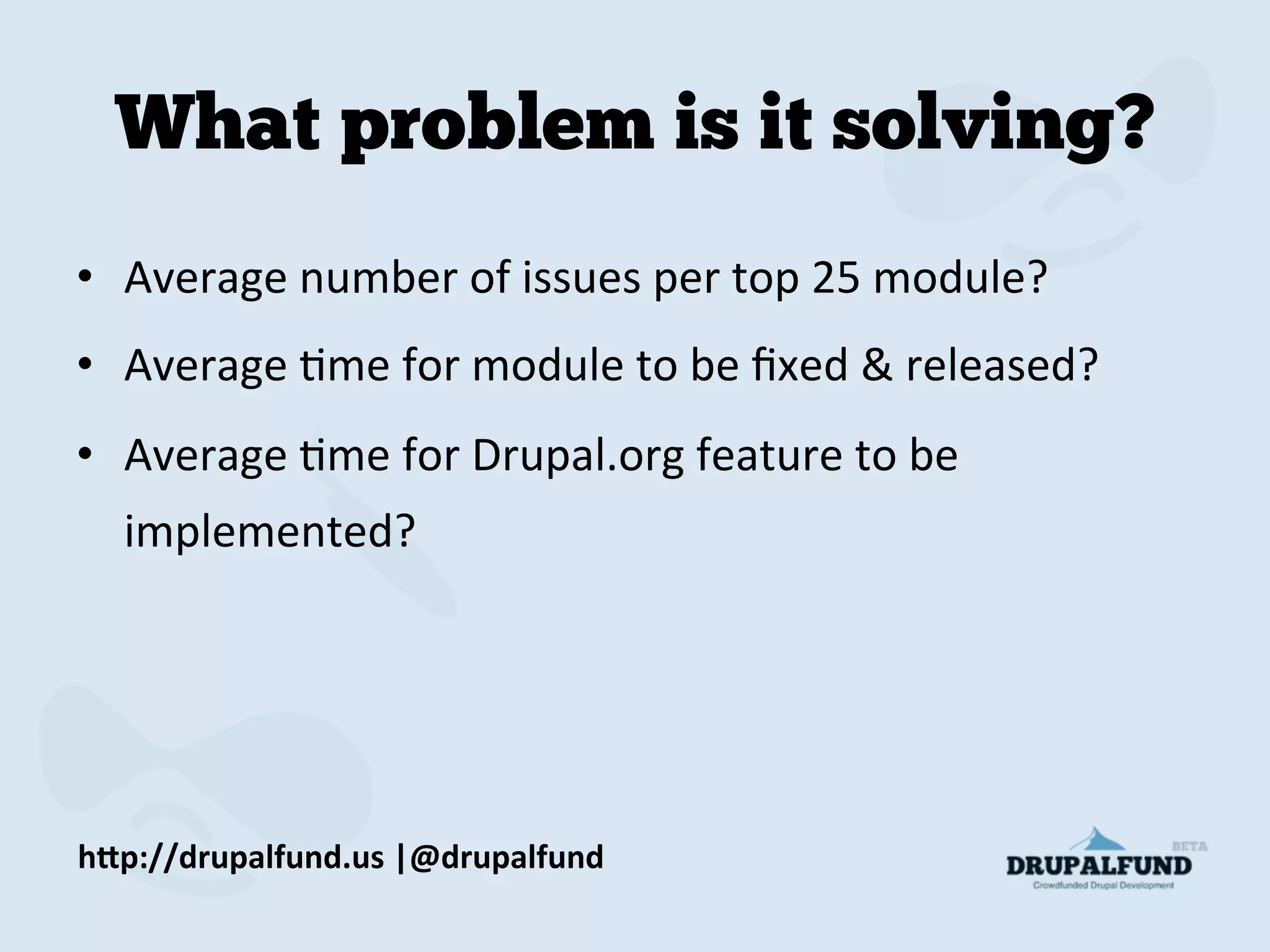 What problem is it solving?

• Average number of issues per top 25 module?
• Average time for module to be fixed & released?
• Average time for Drupal.org feature to be implemented?

http://drupalfund.us |@drupalfund

BETA
DRUPALFUND
Crowdfunded Drupal Development